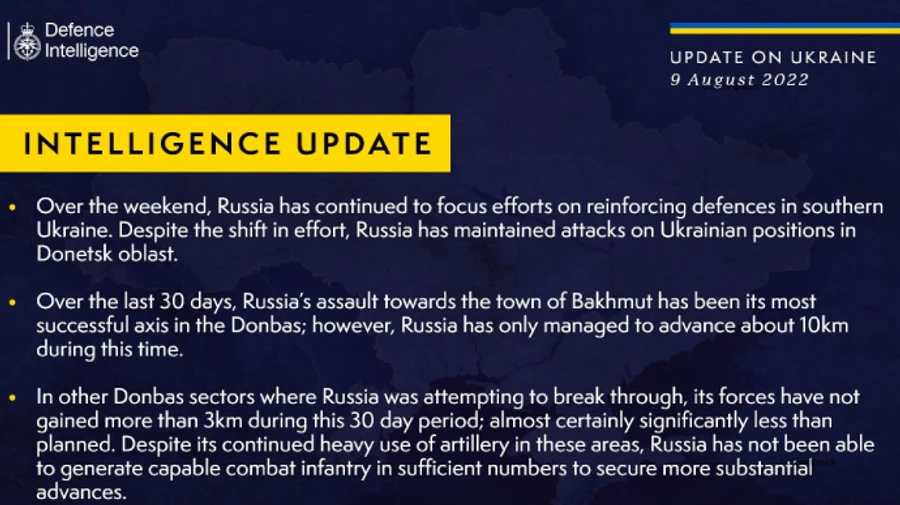 Defence Intelligence

UPDATE ON UKRAINE
9 August 2022

INTELLIGENCE UPDATE

• Over the weekend, Russia has continued to focus efforts on reinforcing defences in southern Ukraine. Despite the shift in effort, Russia has maintained attacks on Ukrainian positions in Donetsk oblast.

• Over the last 30 days, Russia's assault towards the town of Bakhmut has been its most successful axis in the Donbas; however, Russia has only managed to advance about 10km during this time.

• In other Donbas sectors where Russia was attempting to break through, its forces have not gained more than 3km during this 30 day period; almost certainly significantly less than planned. Despite its continued heavy use of artillery in these areas, Russia has not been able to generate capable combat infantry in sufficient numbers to secure more substantial advances.